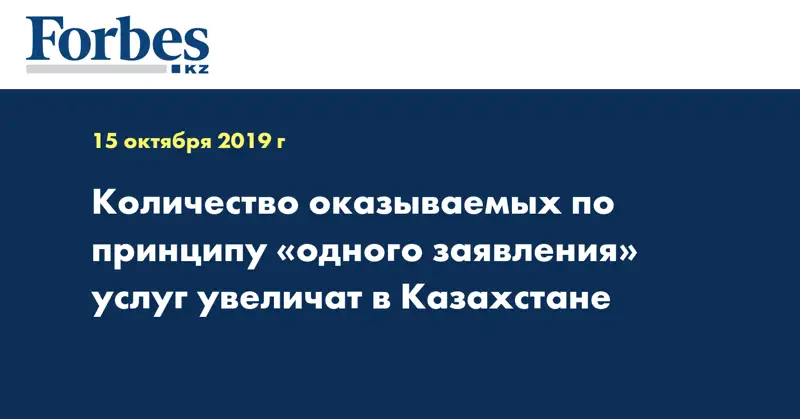 Forbes
KZ

15 октября 2019 г

Количество оказываемых по принципу «одного заявления» услуг увеличат в Казахстане